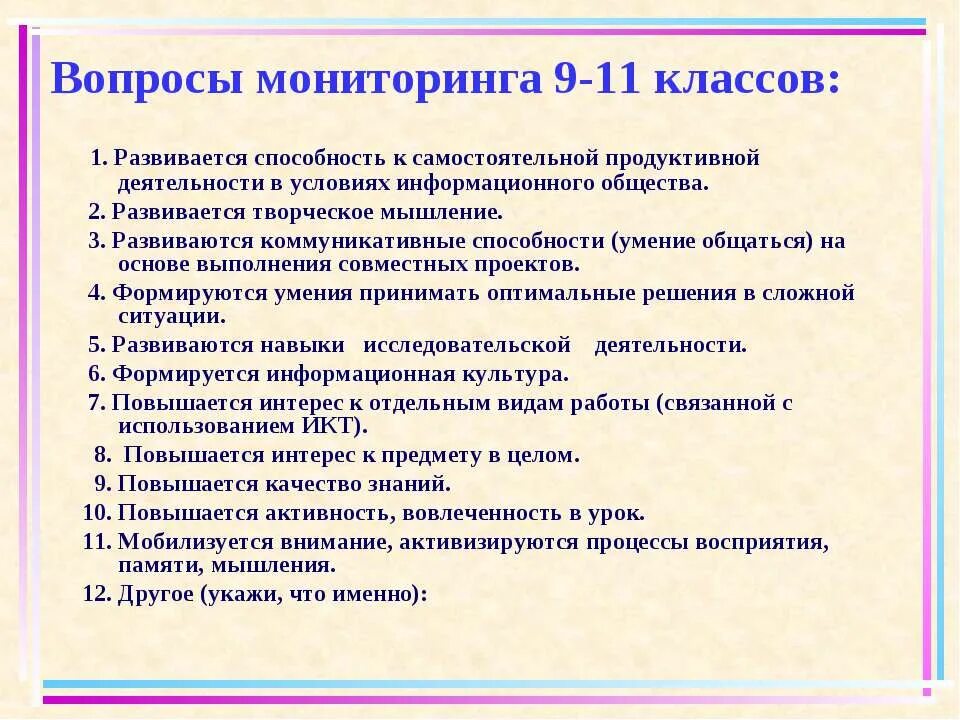 Вопросы мониторинга 9-11 классов:

1. Развивается способность к самостоятельной продуктивной деятельности в условиях информационного общества.
2. Развивается творческое мышление.
3. Развиваются коммуникативные способности (умение общаться) на основе выполнения совместных проектов.
4. Формируются умения принимать оптимальные решения в сложной ситуации.
5. Развиваются навыки исследовательской деятельности.
6. Формируется информационная культура.
7. Повышается интерес к отдельным видам работы (связанной с использованием ИКТ).
8. Повышается интерес к предмету в целом.
9. Повышается качество знаний.
10. Повышается активность, вовлеченность в урок.
11. Мобилизуется внимание, активизируются процессы восприятия, памяти, мышления.
12. Другое (укажи, что именно):